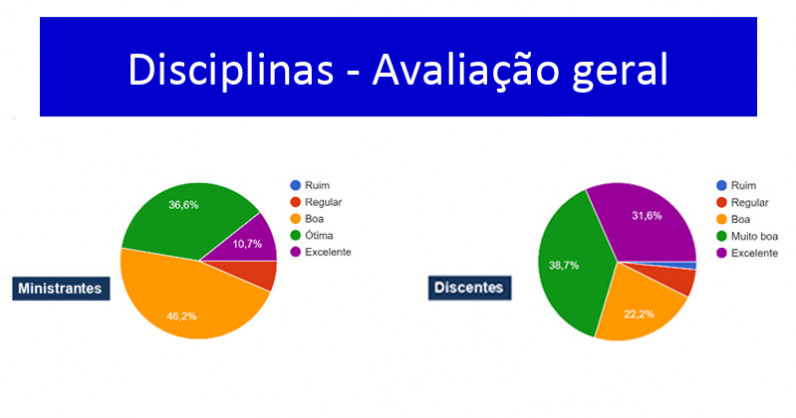 Disciplinas - Avaliação geral

36,6%
10,7%
46,2%

Ruim
Regular
Boa
Ótima
Excelente

Ministrantes

31,6%
38,7%
22,2%

Ruim
Regular
Boa
Muito boa
Excelente

Discentes